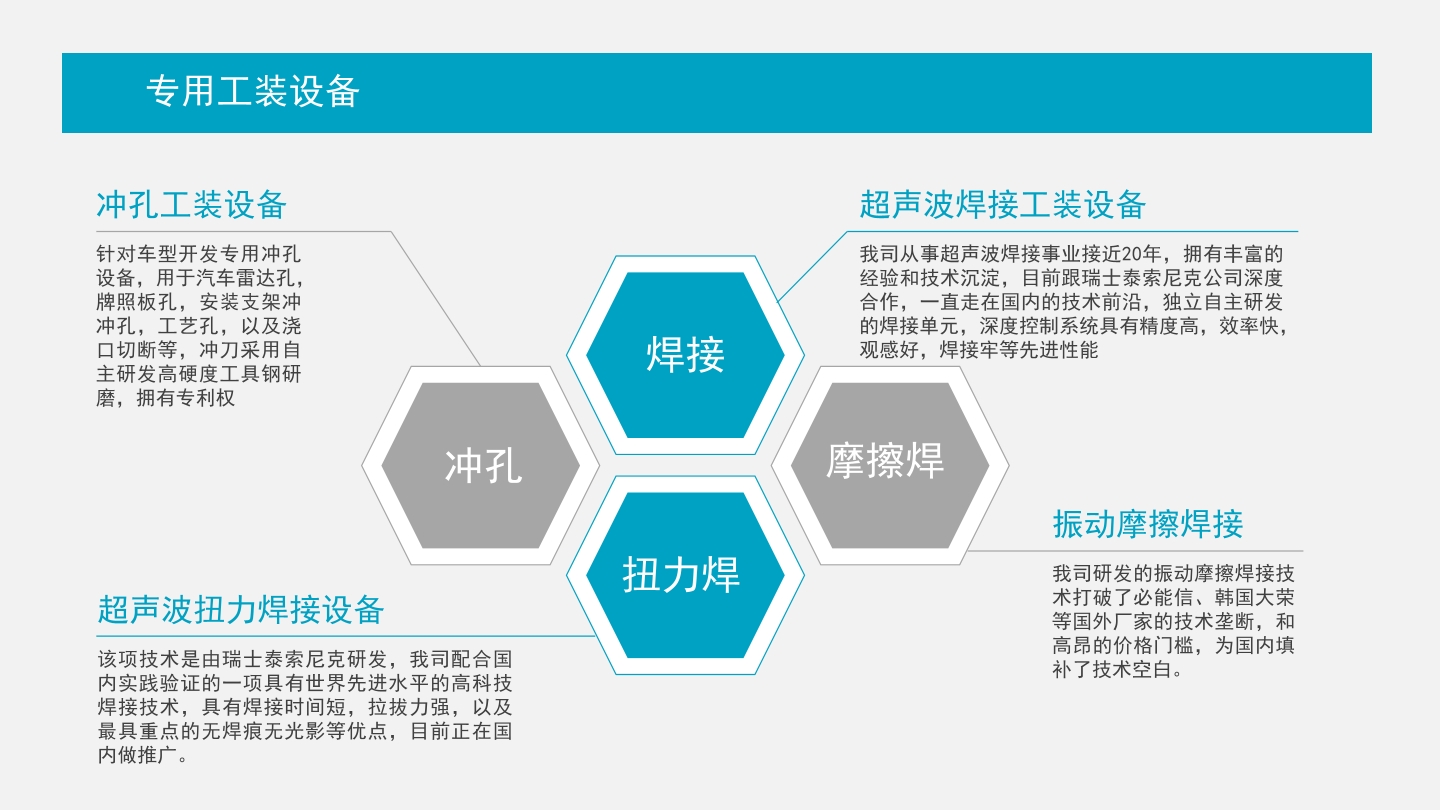 专用工装设备

冲孔工装设备

针对车型开发专用冲孔设备，用于汽车雷达孔，牌照板孔，安装支架冲冲孔，工艺孔，以及浇口切断等，冲刀采用自主研发高硬度工具钢研磨，拥有专利权

超声波焊接工装设备

我司从事超声波焊接事业接近20年，拥有丰富的经验和技术沉淀，目前跟瑞士泰索尼克公司深度合作，一直走在国内的技术前沿，独立自主研发的焊接单元，深度控制系统具有精度高，效率快，观感好，焊接牢等先进性能

焊接

冲孔

摩擦焊

扭力焊

振动摩擦焊接

我司研发的振动摩擦焊接技术打破了必能信、韩国大荣等国外厂家的技术垄断，和高昂的价格门槛，为国内填补了技术空白。

超声波扭力焊接设备

该项技术是由瑞士泰索尼克研发，我司配合国内实践验证的一项具有世界先进水平的高科技焊接技术，具有焊接时间短，拉拔力强，以及最具重点的无焊痕无光影等优点，目前正在国内做推广。